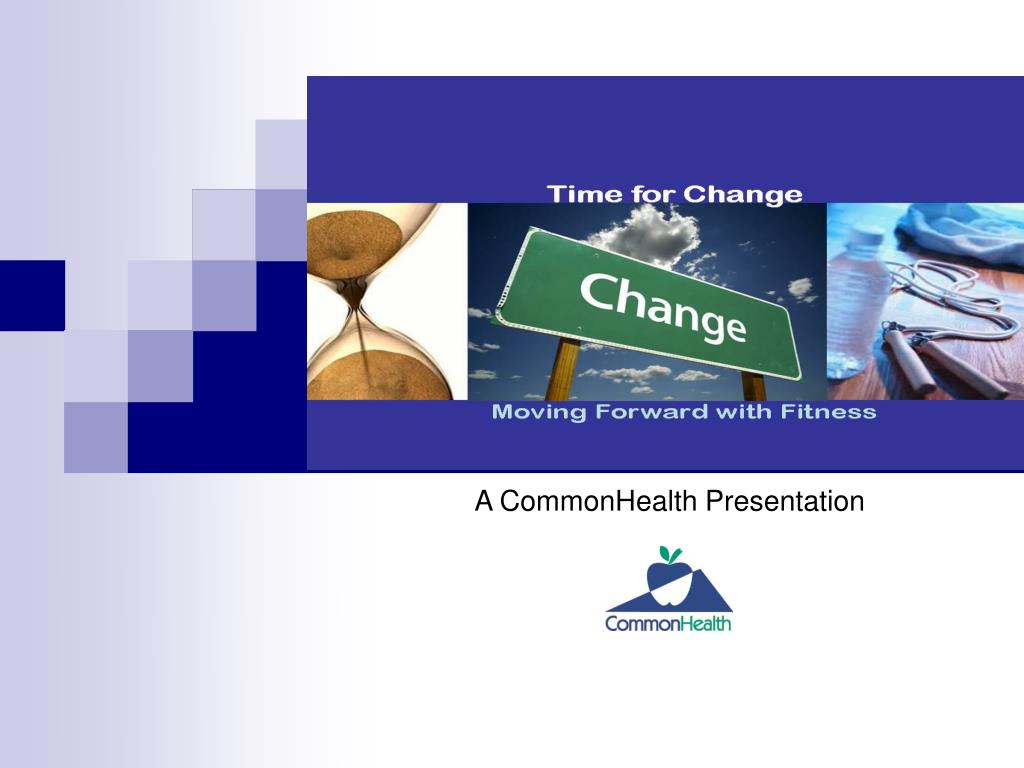 Time for Change

Change

Moving Forward with Fitness

A CommonHealth Presentation

CommonHealth